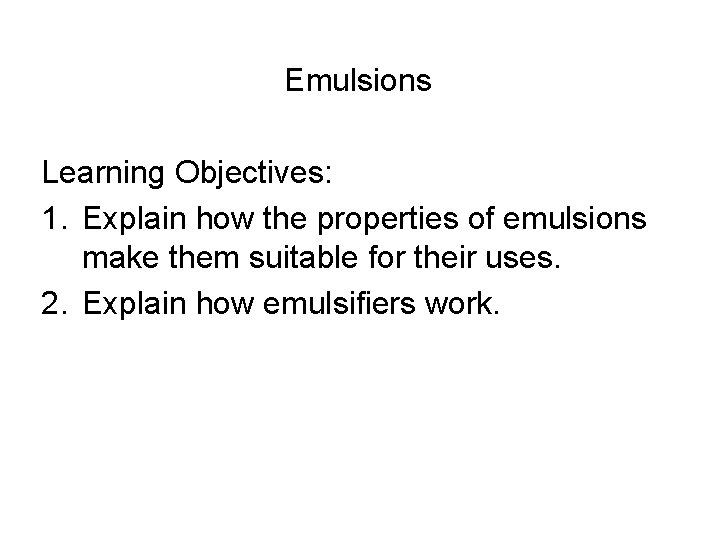 Emulsions

Learning Objectives:

1. Explain how the properties of emulsions make them suitable for their uses.
2. Explain how emulsifiers work.